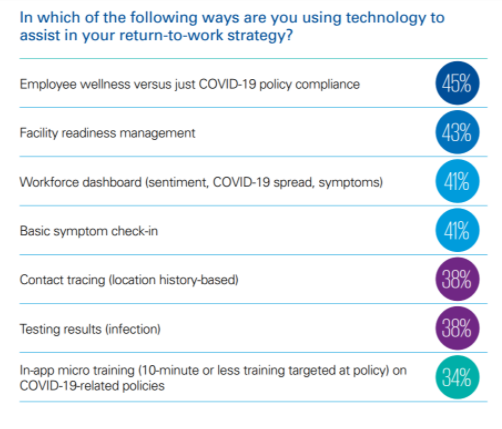 In which of the following ways are you using technology to assist in your return-to-work strategy?

| | |
|---|---|
| Employee wellness versus just COVID-19 policy compliance | 45% |
| Facility readiness management | 43% |
| Workforce dashboard (sentiment, COVID-19 spread, symptoms) | 41% |
| Basic symptom check-in | 41% |
| Contact tracing (location history-based) | 38% |
| Testing results (infection) | 38% |
| In-app micro training (10-minute or less training targeted at policy) on COVID-19-related policies | 34% |